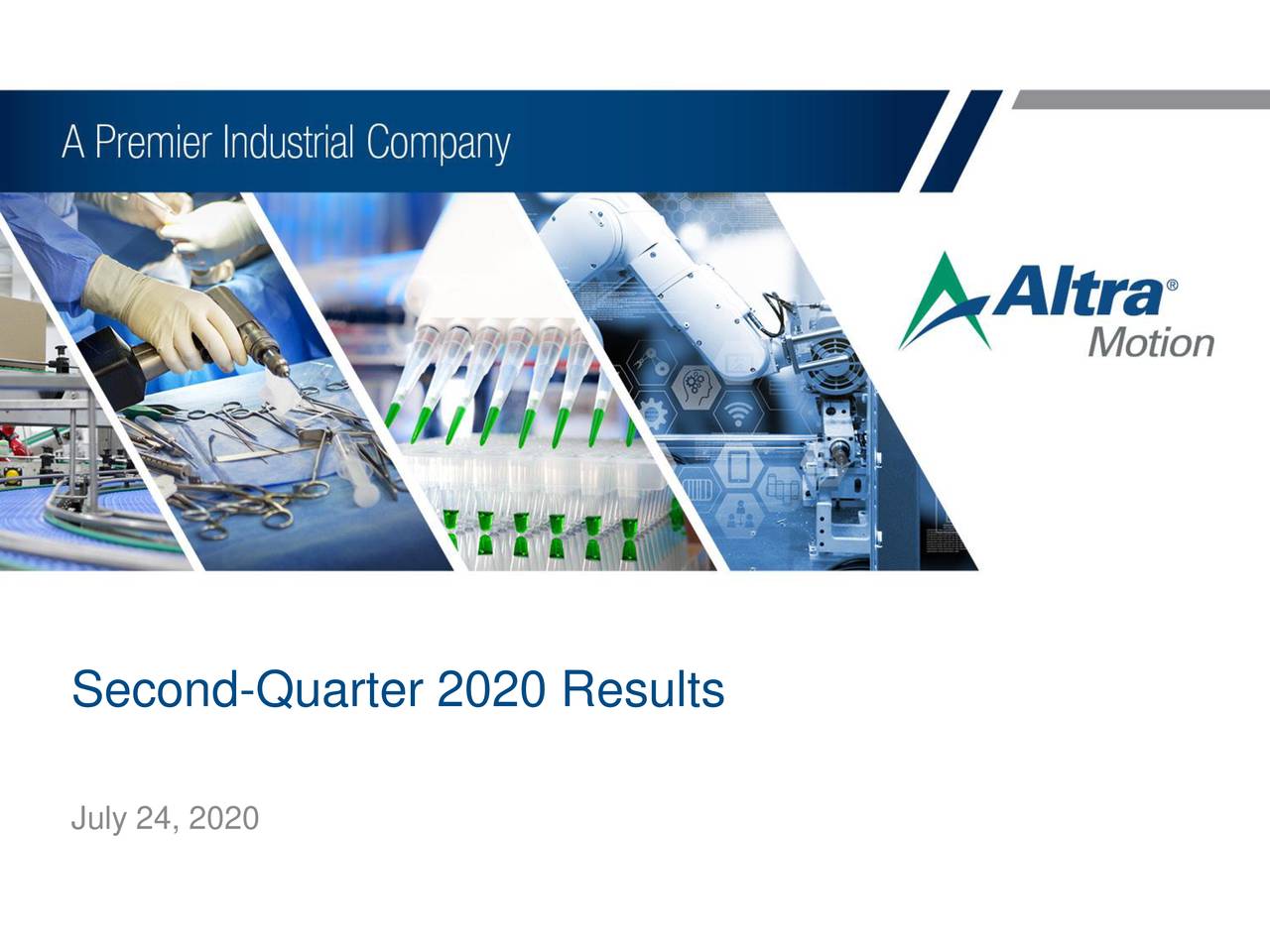 A Premier Industrial Company

Altra®
Motion

Second-Quarter 2020 Results

July 24, 2020